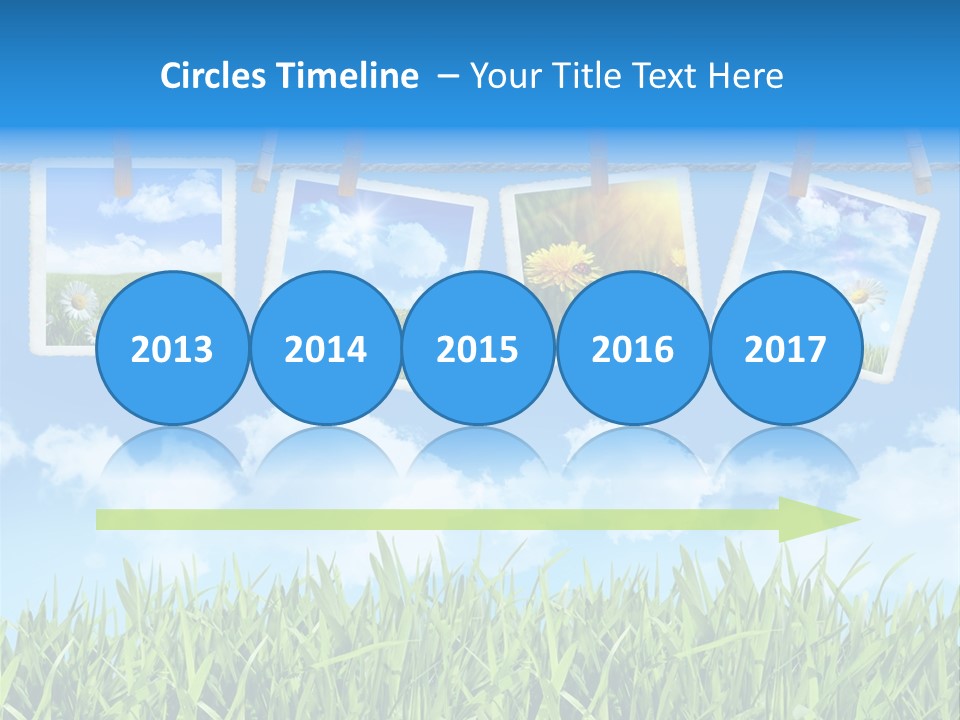 Circles Timeline – Your Title Text Here

2013

2014

2015

2016

2017